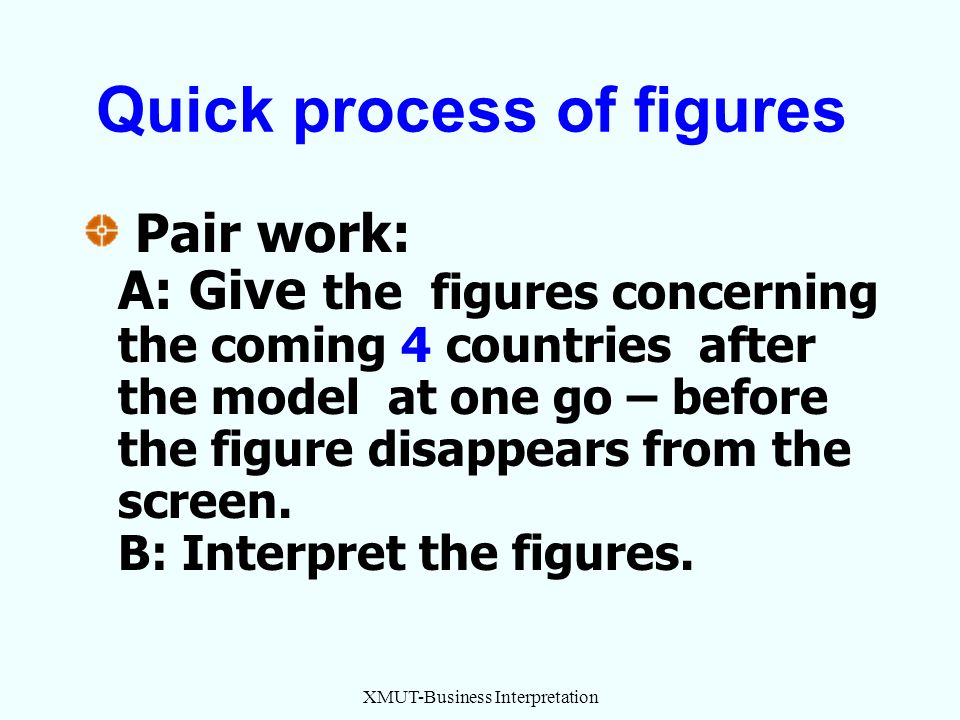 Quick process of figures

Pair work:
A: Give the figures concerning the coming 4 countries after the model at one go – before the figure disappears from the screen.
B: Interpret the figures.

XMUT-Business Interpretation